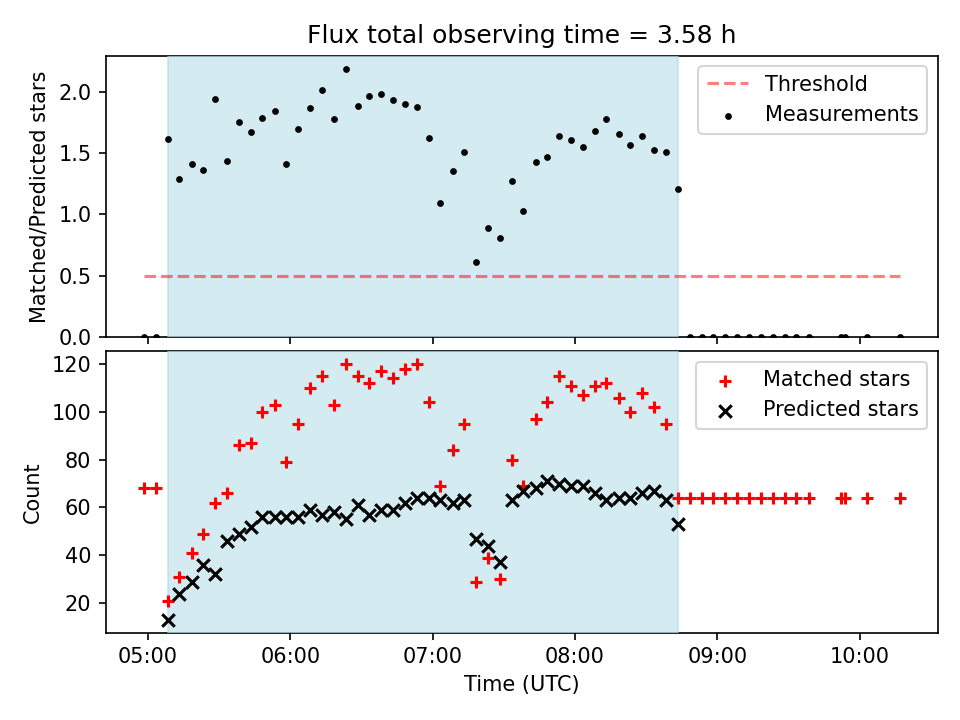 Flux total observing time = 3.58 h

Matched/Predicted stars

2.0
1.5
1.0
0.5
0.0

Threshold
Measurements

Count

120
100
80
60
40
20

Matched stars
Predicted stars

05:00
06:00
07:00
08:00
09:00
10:00

Time (UTC)